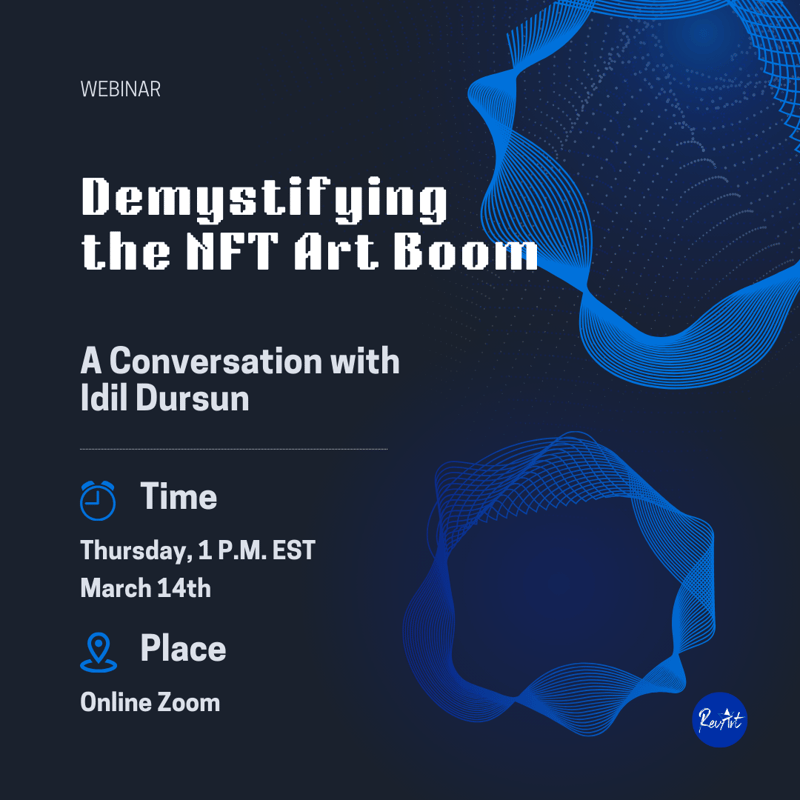 WEBINAR

Demystifying the NFT Art Boom

A Conversation with Idil Dursun

Time

Thursday, 1 P.M. EST
March 14th

Place

Online Zoom

RevArt